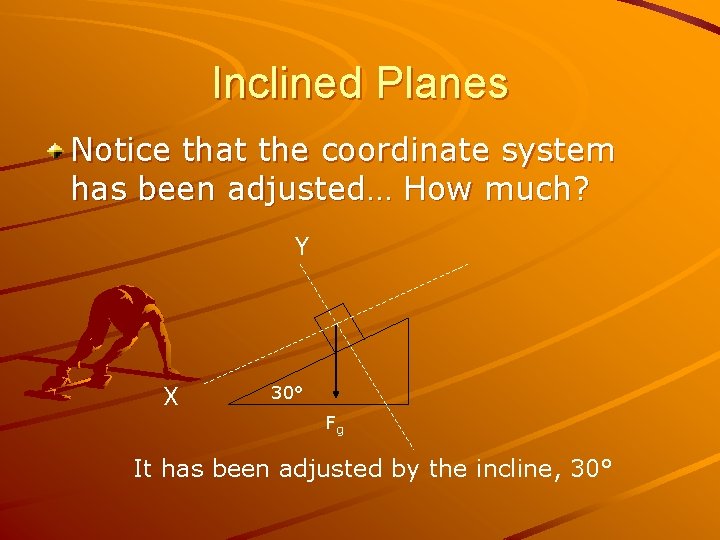 Inclined Planes

Notice that the coordinate system has been adjusted… How much?

Y

X

30°

$F_g$

It has been adjusted by the incline, 30°